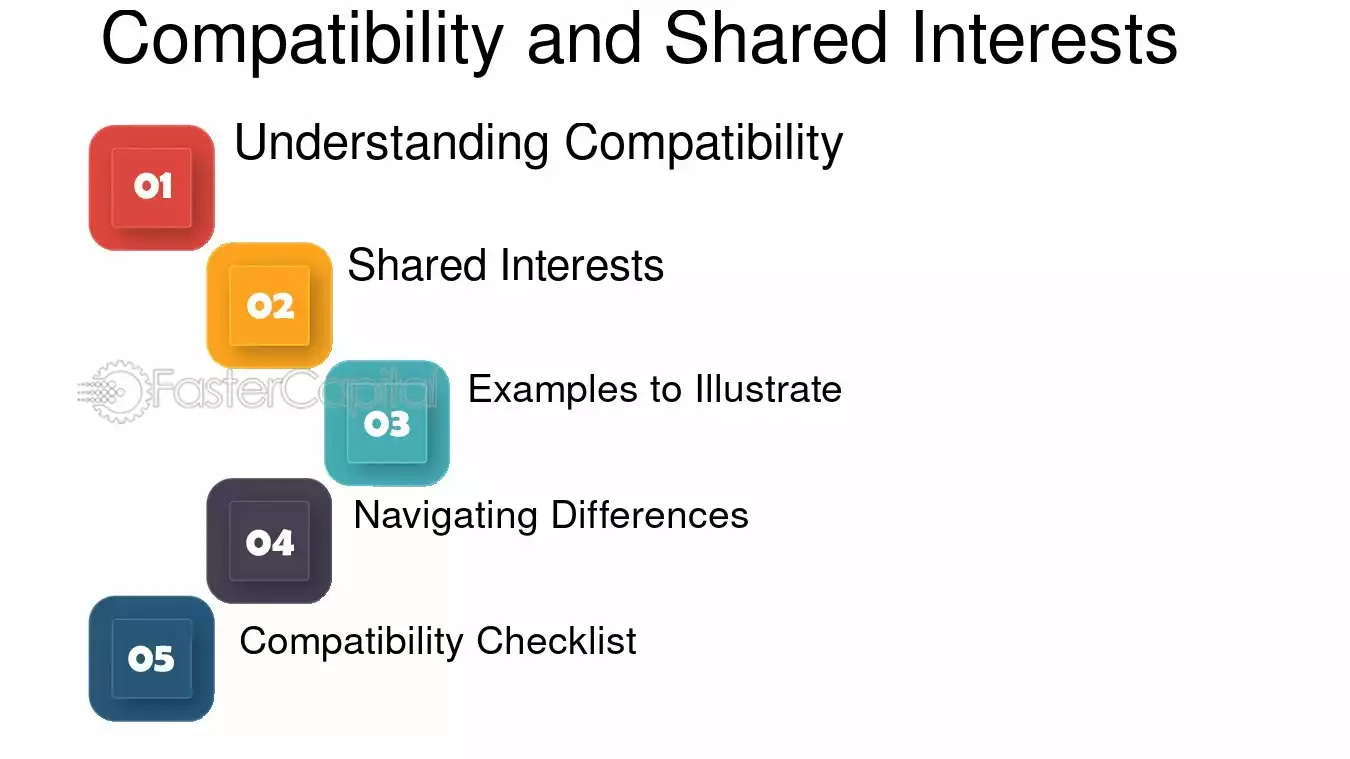 Compatibility and Shared Interests

01
Understanding Compatibility

02
Shared Interests

03
Examples to Illustrate

04
Navigating Differences

05
Compatibility Checklist

FasterCapital